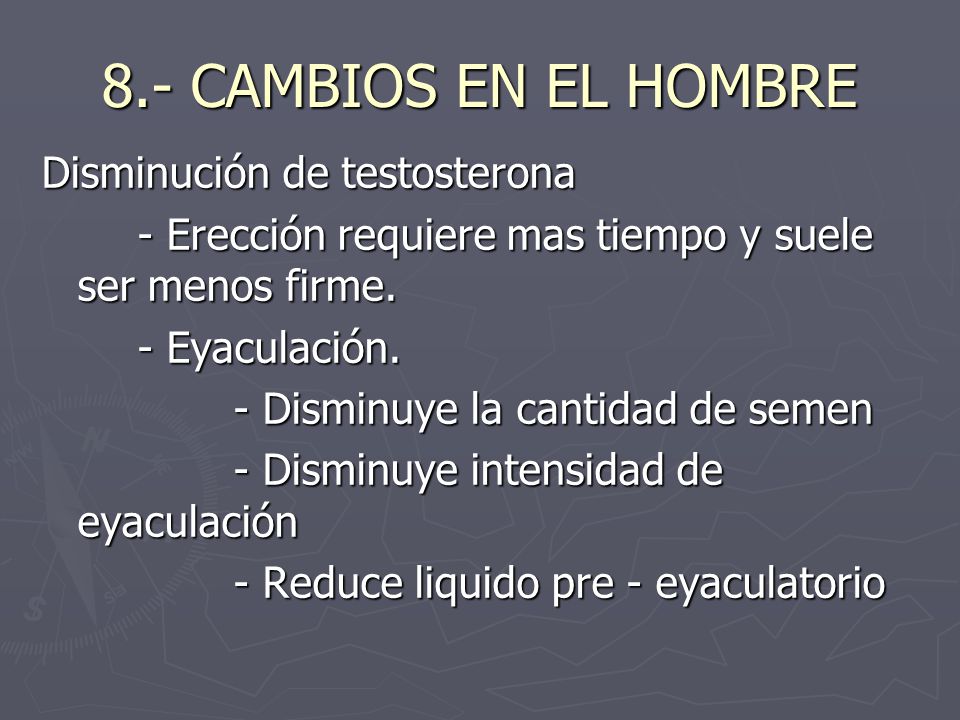 8.- CAMBIOS EN EL HOMBRE

Disminución de testosterona

- Erección requiere mas tiempo y suele ser menos firme.

- Eyaculación.

- Disminuye la cantidad de semen

- Disminuye intensidad de eyaculación

- Reduce liquido pre - eyaculatorio